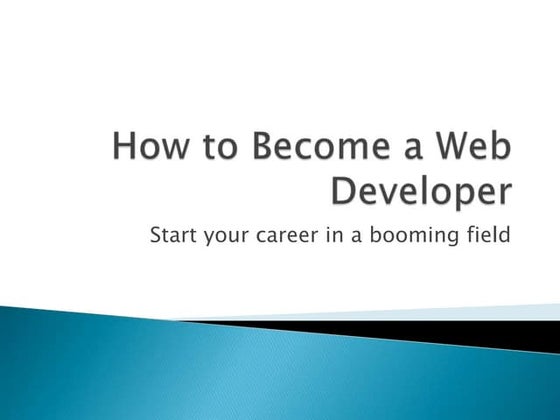 How to Become a Web Developer

Start your career in a booming field